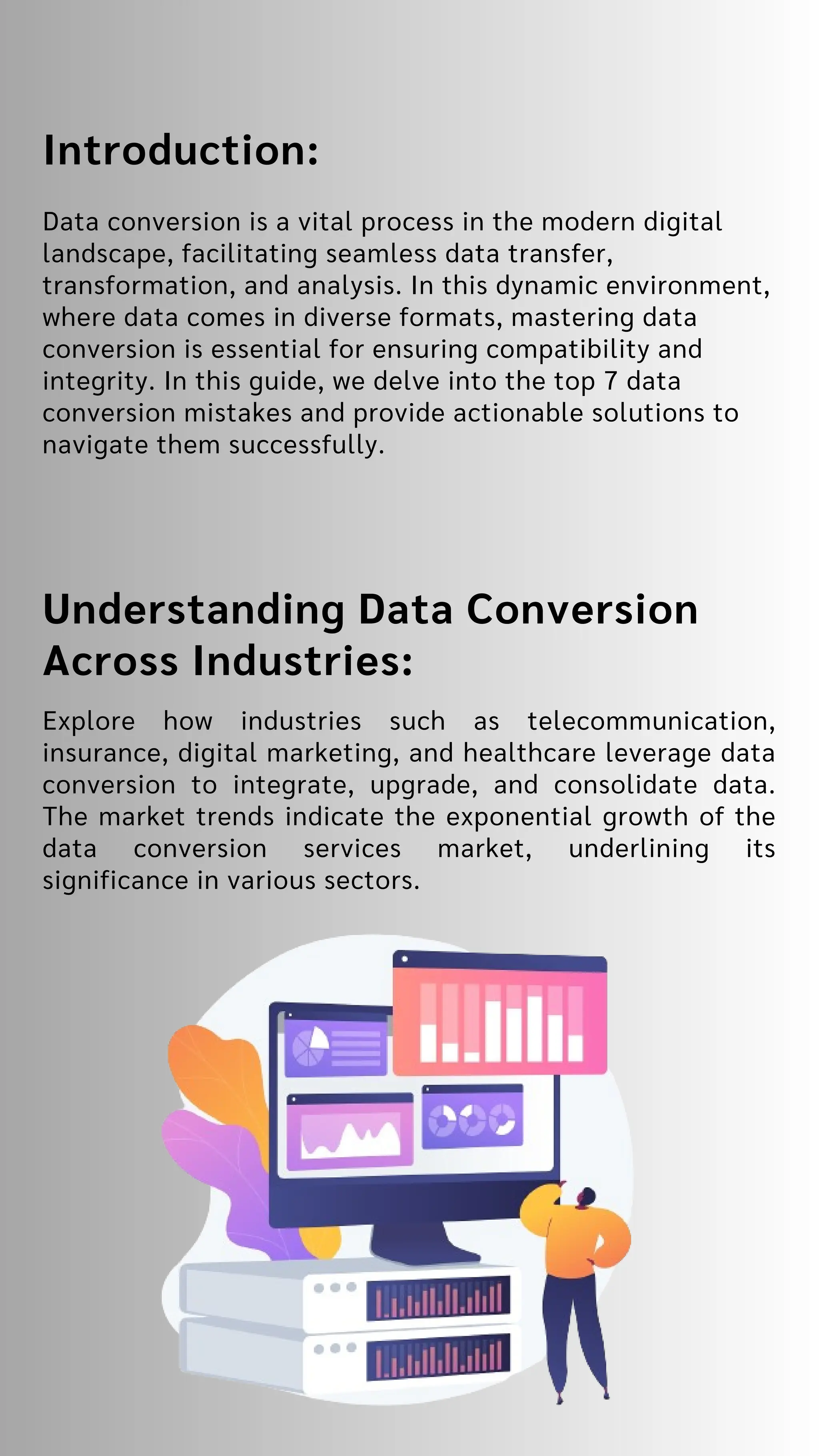 Introduction:

Data conversion is a vital process in the modern digital landscape, facilitating seamless data transfer, transformation, and analysis. In this dynamic environment, where data comes in diverse formats, mastering data conversion is essential for ensuring compatibility and integrity. In this guide, we delve into the top 7 data conversion mistakes and provide actionable solutions to navigate them successfully.

Understanding Data Conversion Across Industries:

Explore how industries such as telecommunication, insurance, digital marketing, and healthcare leverage data conversion to integrate, upgrade, and consolidate data. The market trends indicate the exponential growth of the data conversion services market, underlining its significance in various sectors.